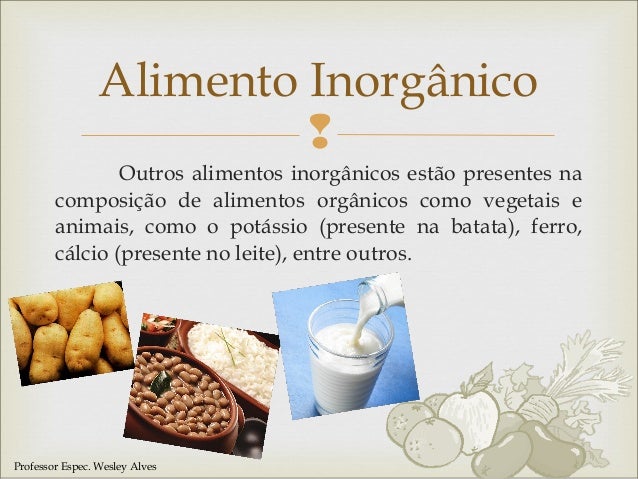 Alimento Inorgânico

Outros alimentos inorgânicos estão presentes na composição de alimentos orgânicos como vegetais e animais, como o potássio (presente na batata), ferro, cálcio (presente no leite), entre outros.

Professor Espec. Wesley Alves